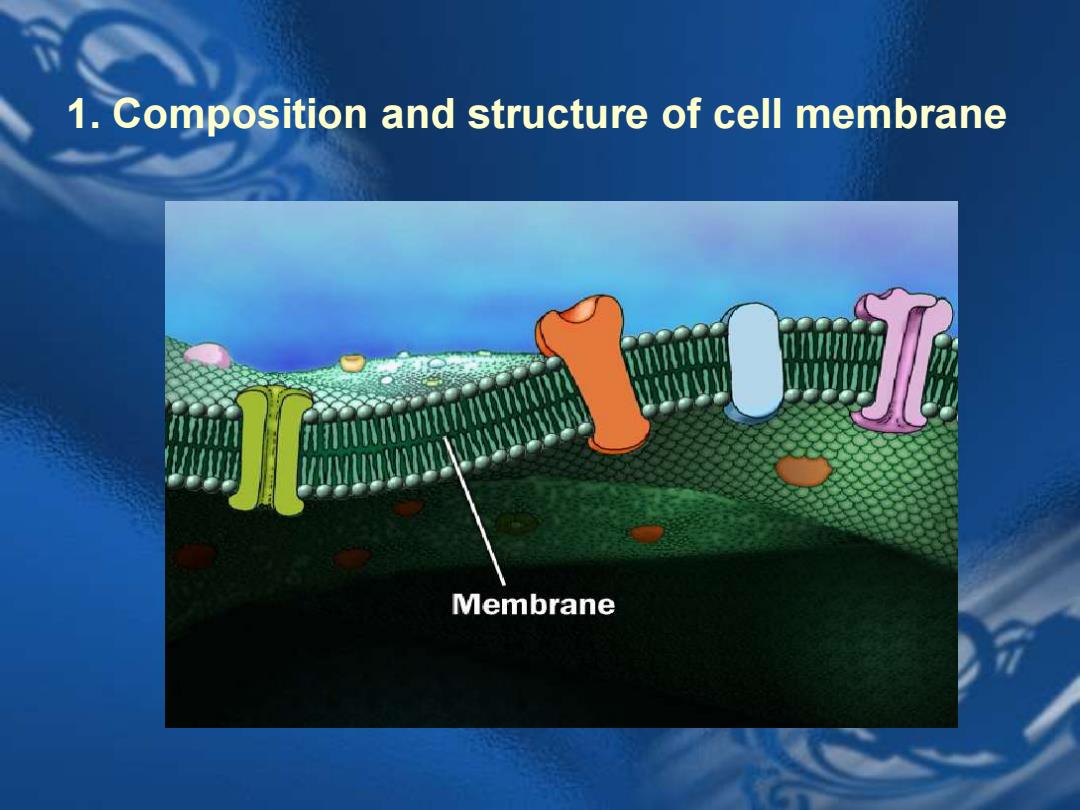 1. Composition and structure of cell membrane

Membrane